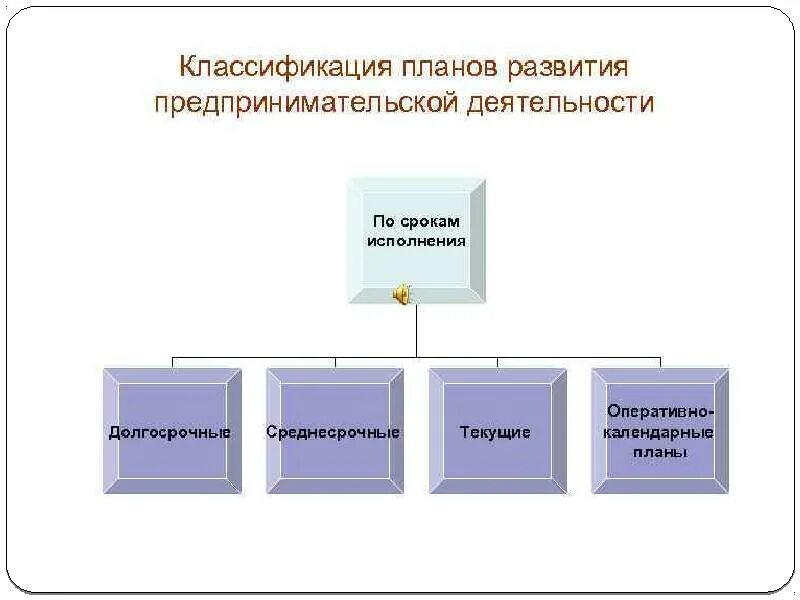 Классификация планов развития предпринимательской деятельности

По срокам исполнения

Долгосрочные

Среднесрочные

Текущие

Оперативно-календарные планы